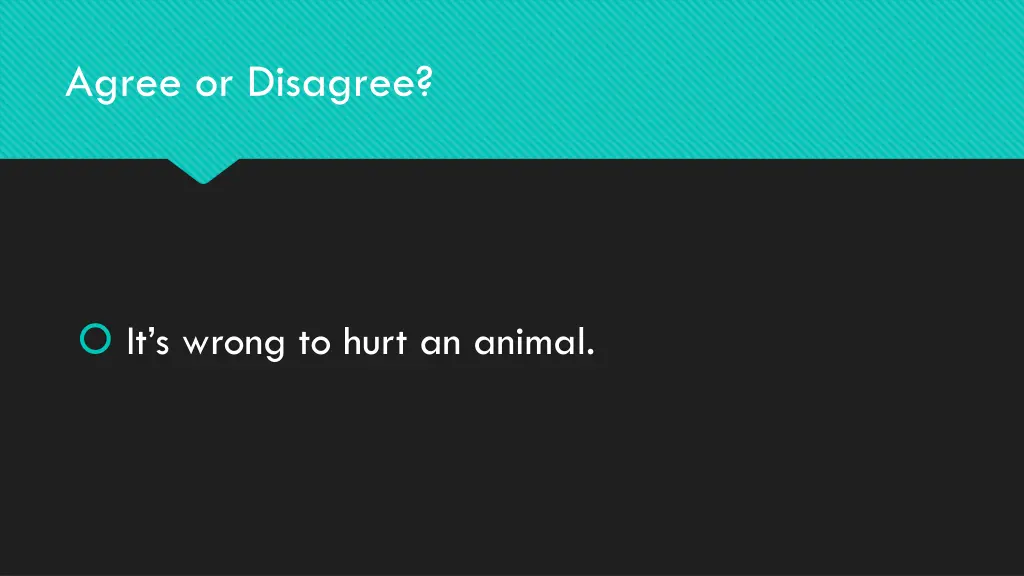 Agree or Disagree?

It’s wrong to hurt an animal.